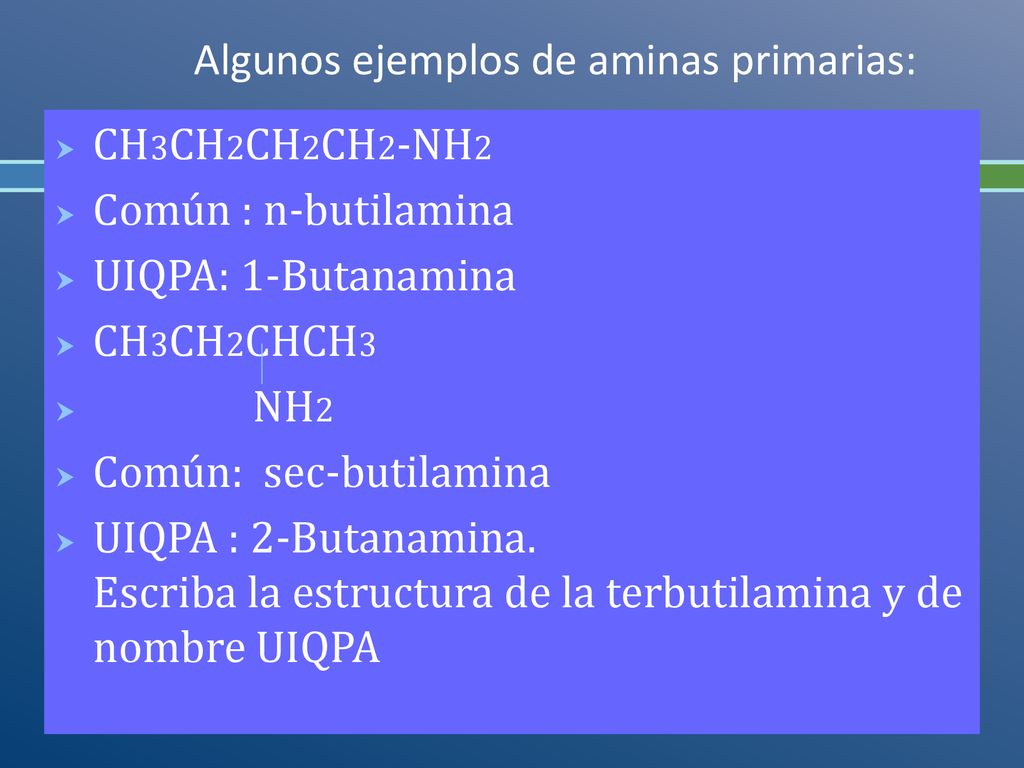 Algunos ejemplos de aminas primarias:

$CH_3CH_2CH_2CH_2-NH_2$

Común : n-butilamina

UIQPA: 1-Butanamina

$CH_3CH_2CHCH_3$

$NH_2$

Común: sec-butilamina

UIQPA : 2-Butanamina.
Escriba la estructura de la terbutilamina y de nombre UIQPA